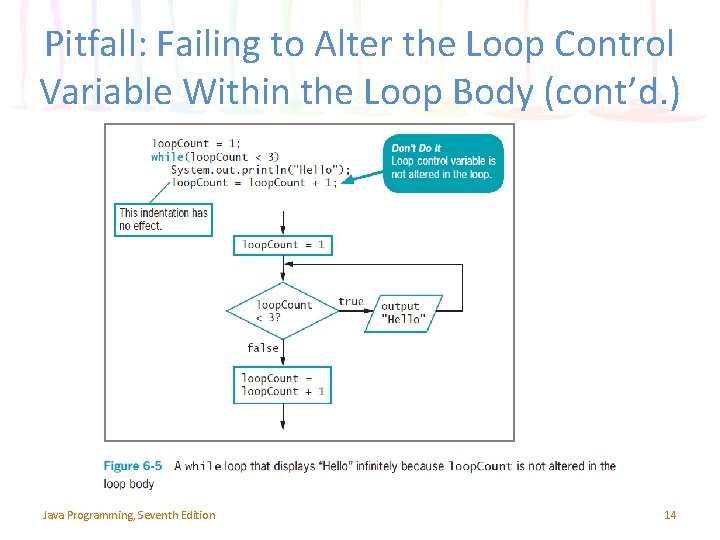 Pitfall: Failing to Alter the Loop Control Variable Within the Loop Body (cont'd.)

loopCount = 1;
while(loopCount < 3)
   System.out.println("Hello");
   loopCount = loopCount + 1;

Don't Do It
Loop control variable is not altered in the loop.

This indentation has no effect.

loopCount = 1

loopCount < 3?

true

output "Hello"

false

loopCount = loopCount + 1

Figure 6-5 A while loop that displays "Hello" infinitely because loopCount is not altered in the loop body

Java Programming, Seventh Edition

14